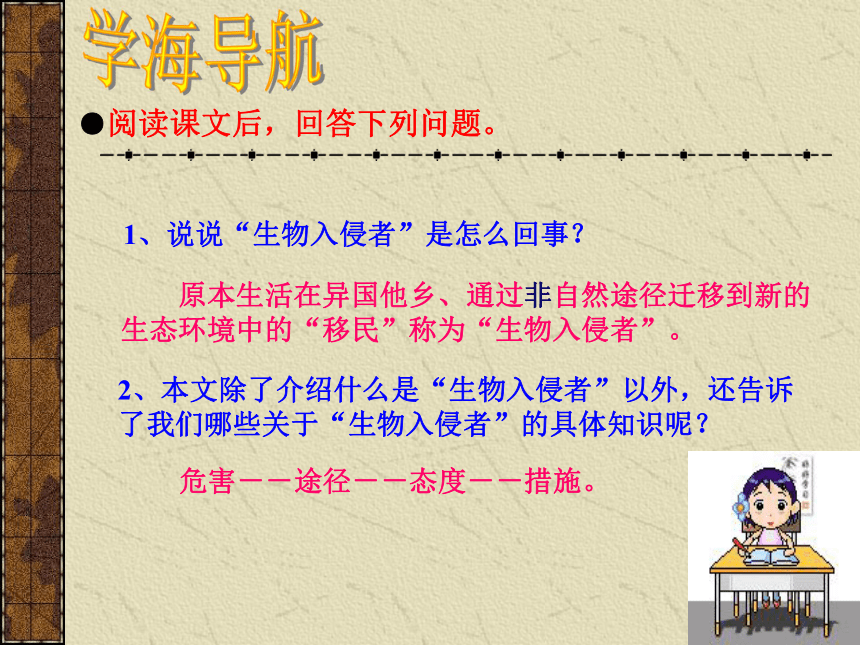 学海导航

●阅读课文后，回答下列问题。

1、说说“生物入侵者”是怎么回事？

原本生活在异国他乡、通过非自然途径迁移到新的生态环境中的“移民”称为“生物入侵者”。

2、本文除了介绍什么是“生物入侵者”以外，还告诉了我们哪些关于“生物入侵者”的具体知识呢？

危害——途径——态度——措施。